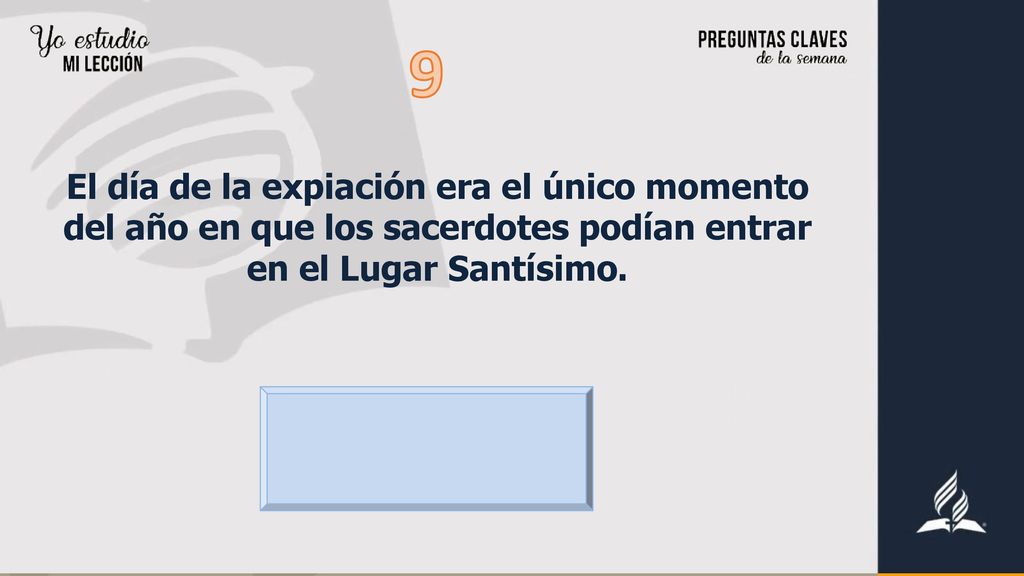 Yo estudio
MI LECCIÓN

PREGUNTAS CLAVES
de la semana

9

El día de la expiación era el único momento del año en que los sacerdotes podían entrar en el Lugar Santísimo.